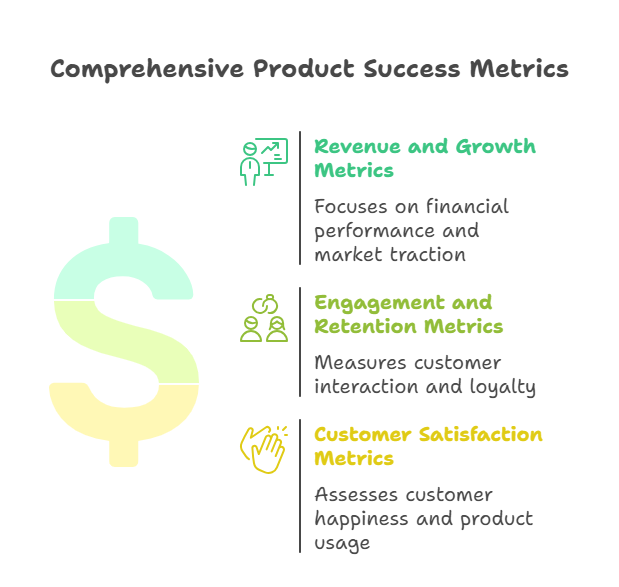 Comprehensive Product Success Metrics

Revenue and Growth Metrics

Focuses on financial performance and market traction

Engagement and Retention Metrics

Measures customer interaction and loyalty

Customer Satisfaction Metrics

Assesses customer happiness and product usage